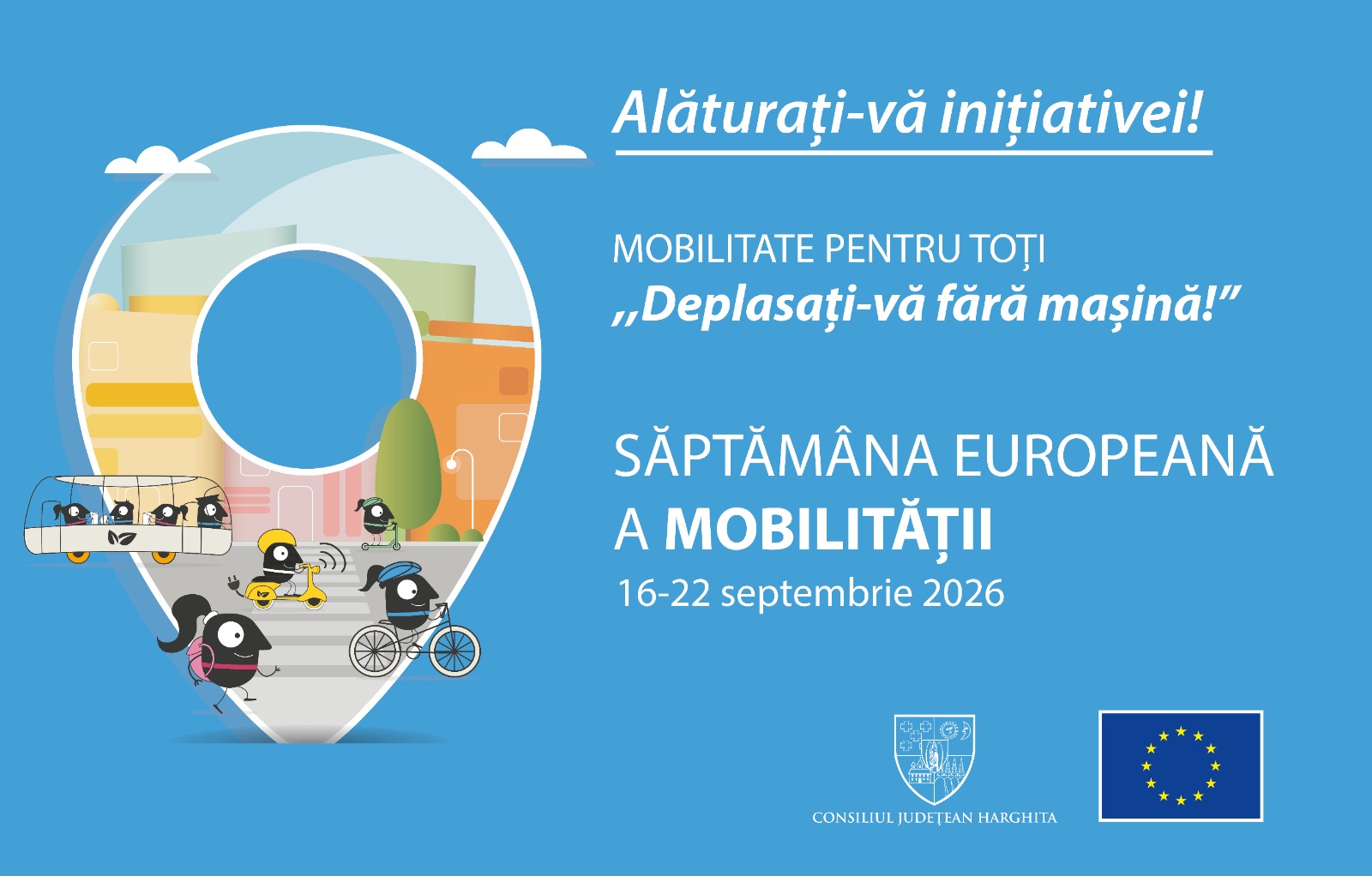 Alăturați-vă inițiativei!

MOBILITATE PENTRU TOȚI
,,Deplasați-vă fără mașină!"

SĂPTĂMÂNA EUROPEANĂ
A MOBILITĂȚII
16-22 septembrie 2026

CONSILIUL JUDEȚEAN HARGHITA